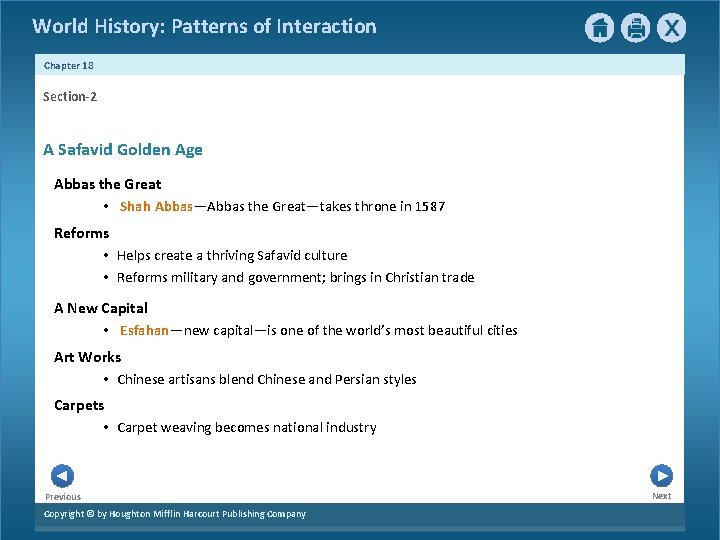 World History: Patterns of Interaction

Chapter 18

Section-2

A Safavid Golden Age

Abbas the Great

• Shah Abbas—Abbas the Great—takes throne in 1587

Reforms

• Helps create a thriving Safavid culture
• Reforms military and government; brings in Christian trade

A New Capital

• Esfahan—new capital—is one of the world's most beautiful cities

Art Works

• Chinese artisans blend Chinese and Persian styles

Carpets

• Carpet weaving becomes national industry

Previous

Next

Copyright © by Houghton Mifflin Harcourt Publishing Company